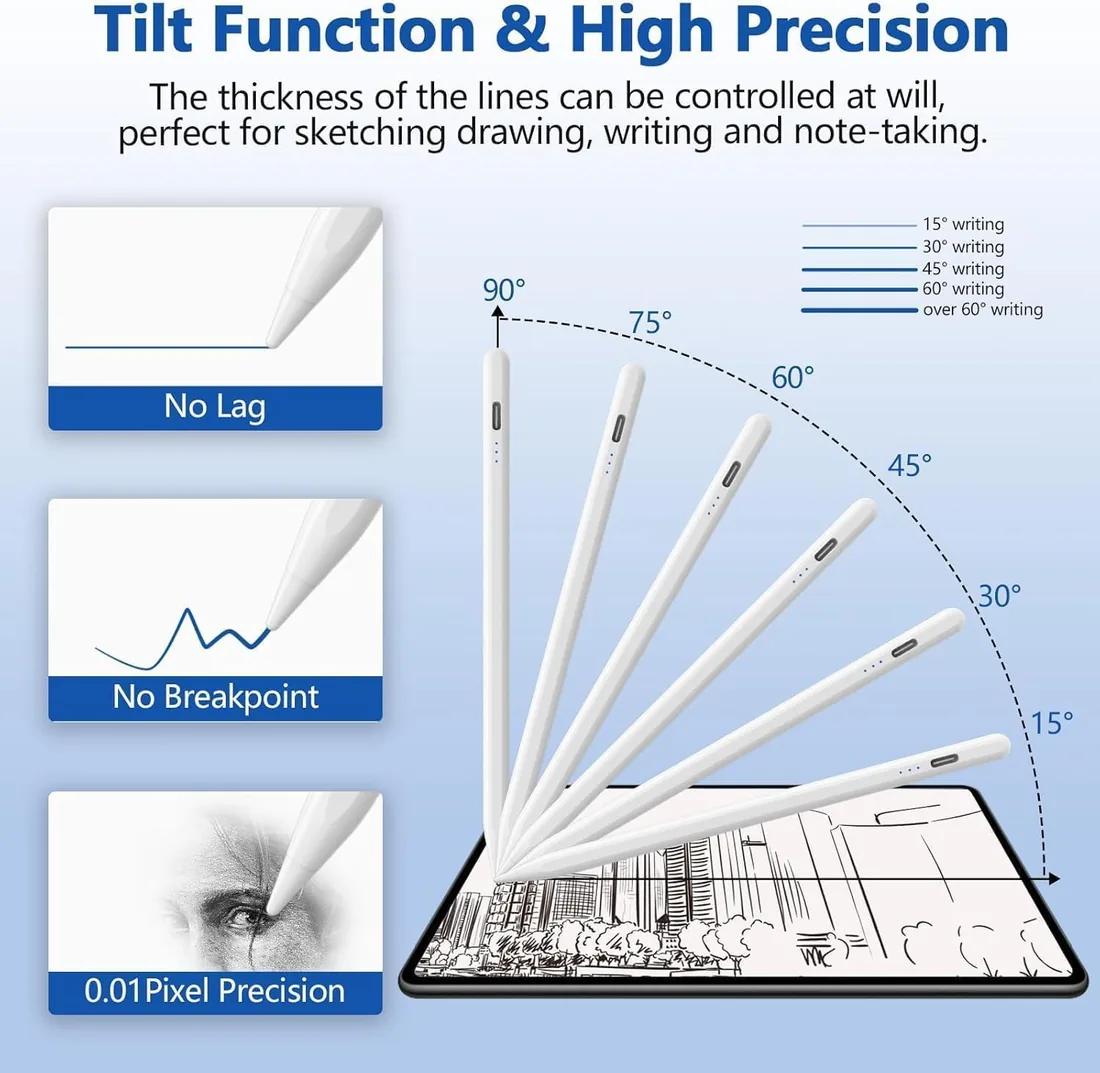 Tilt Function & High Precision

The thickness of the lines can be controlled at will, perfect for sketching drawing, writing and note-taking.

No Lag

No Breakpoint

0.01Pixel Precision

15° writing
30° writing
45° writing
60° writing
over 60° writing

90°
75°
60°
45°
30°
15°